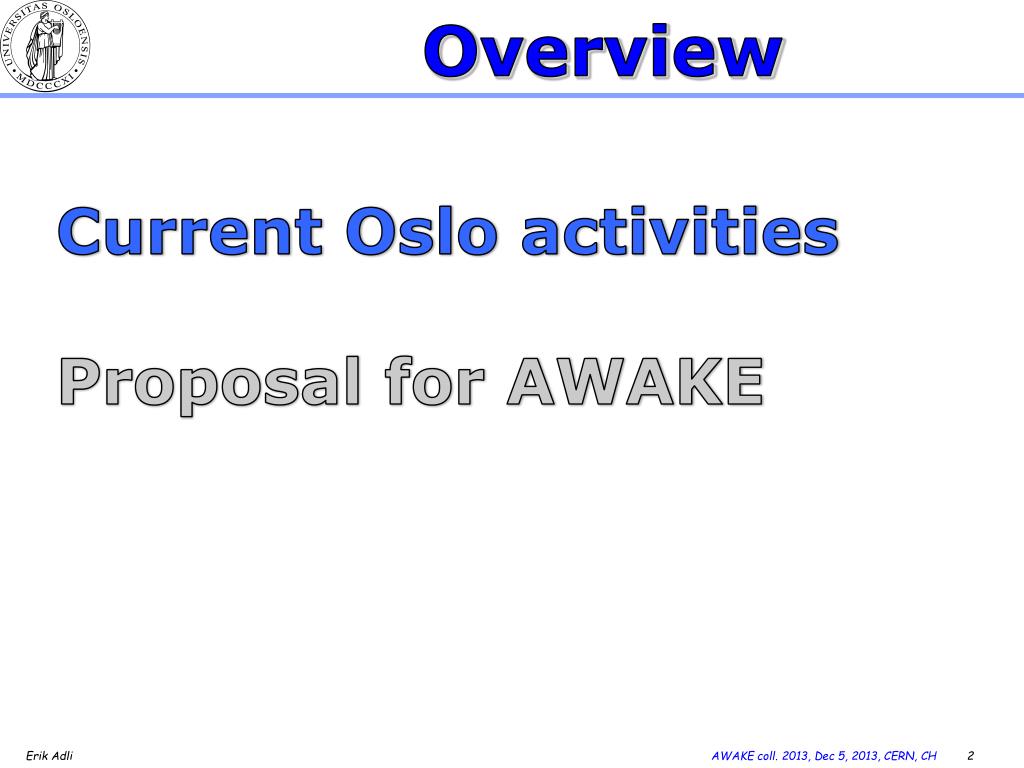 UNIVERSITAS OSLOENSIS MDCCCXI

Overview

Current Oslo activities

Proposal for AWAKE

Erik Adli

AWAKE coll. 2013, Dec 5, 2013, CERN, CH 2